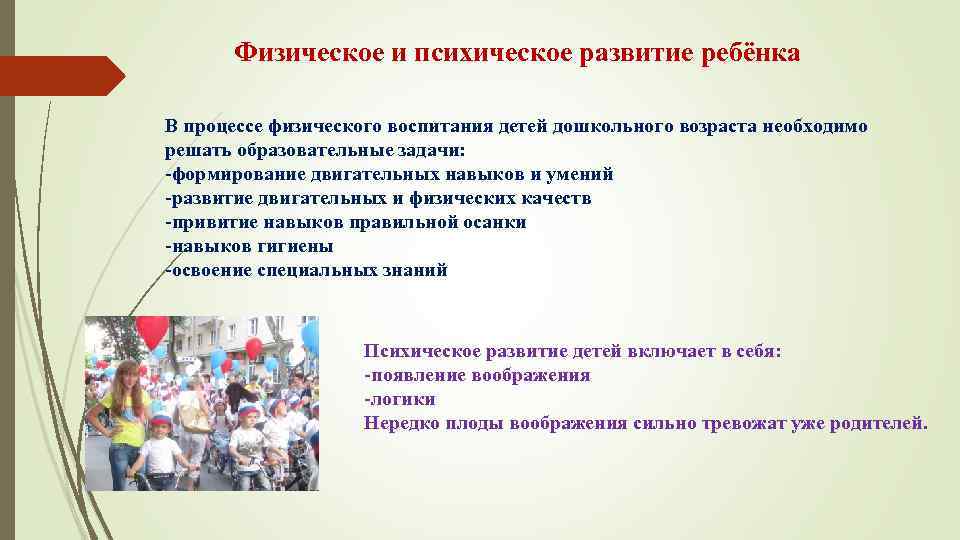 Физическое и психическое развитие ребёнка

В процессе физического воспитания детей дошкольного возраста необходимо решать образовательные задачи:
-формирование двигательных навыков и умений
-развитие двигательных и физических качеств
-привитие навыков правильной осанки
-навыков гигиены
-освоение специальных знаний

Психическое развитие детей включает в себя:
-появление воображения
-логики
Нередко плоды воображения сильно тревожат уже родителей.